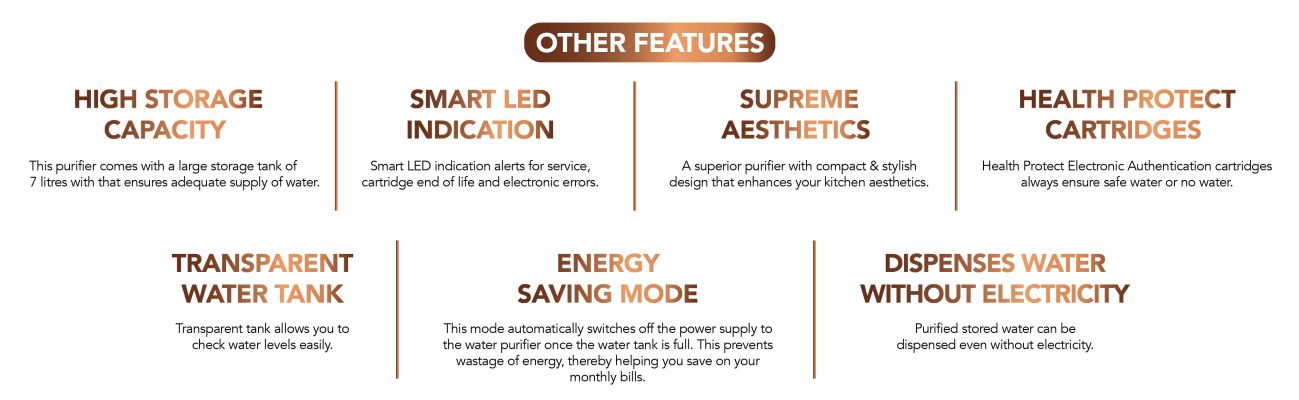 OTHER FEATURES

HIGH STORAGE CAPACITY

This purifier comes with a large storage tank of 7 litres with that ensures adequate supply of water.

SMART LED INDICATION

Smart LED indication alerts for service, cartridge end of life and electronic errors.

SUPREME AESTHETICS

A superior purifier with compact & stylish design that enhances your kitchen aesthetics.

HEALTH PROTECT CARTRIDGES

Health Protect Electronic Authentication cartridges always ensure safe water or no water.

TRANSPARENT WATER TANK

Transparent tank allows you to check water levels easily.

ENERGY SAVING MODE

This mode automatically switches off the power supply to the water purifier once the water tank is full. This prevents wastage of energy, thereby helping you save on your monthly bills.

DISPENSES WATER WITHOUT ELECTRICITY

Purified stored water can be dispensed even without electricity.